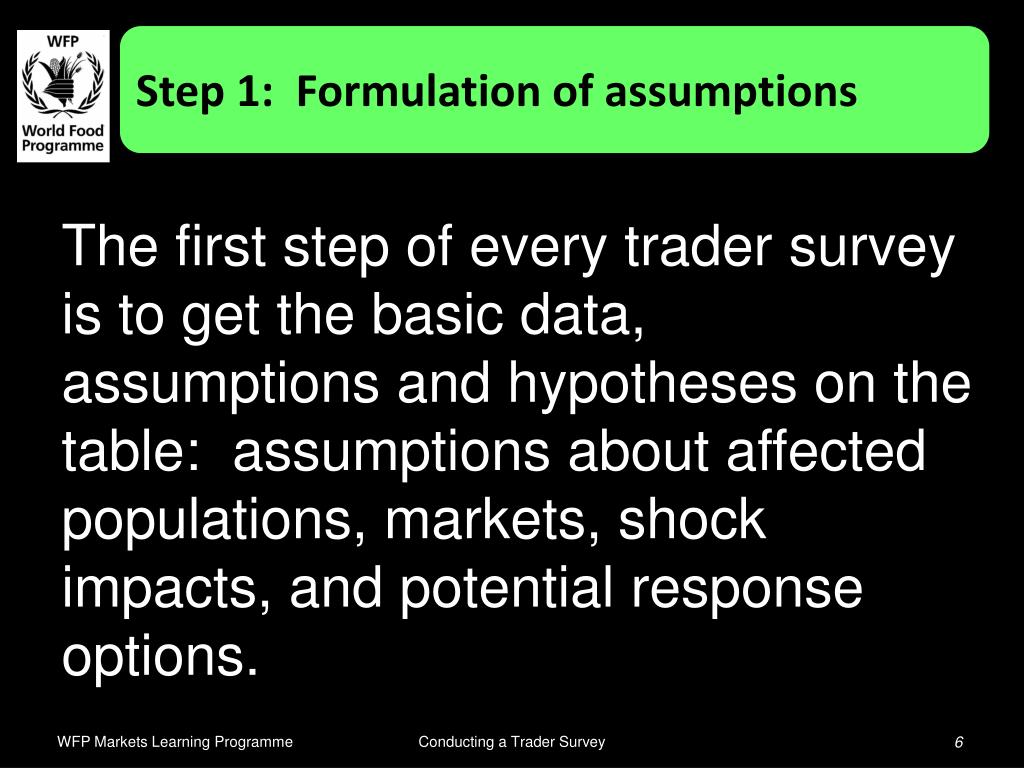 WFP
World Food Programme

Step 1: Formulation of assumptions

The first step of every trader survey is to get the basic data, assumptions and hypotheses on the table: assumptions about affected populations, markets, shock impacts, and potential response options.

WFP Markets Learning Programme
Conducting a Trader Survey
6